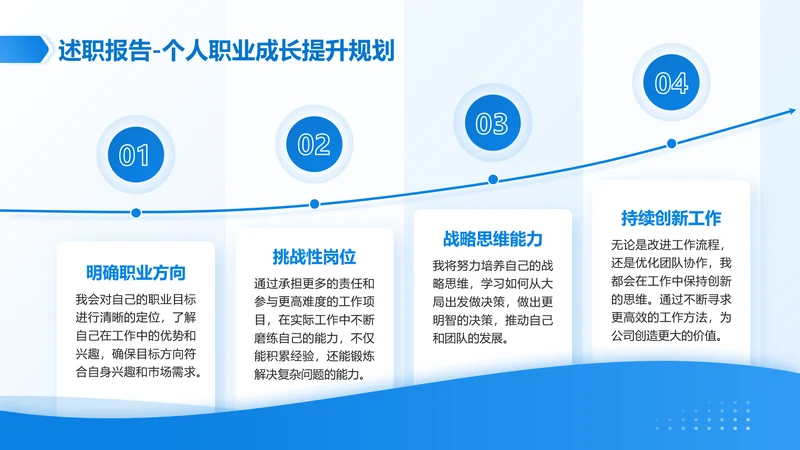 述职报告-个人职业成长提升规划

01

明确职业方向

我会对自己的职业目标进行清晰的定位，了解自己在工作中的优势和兴趣，确保目标方向符合自身兴趣和市场需求。

02

挑战性岗位

通过承担更多的责任和参与更高难度的工作项目，在实际工作中不断磨练自己的能力，不仅能积累经验，还能锻炼解决复杂问题的能力。

03

战略思维能力

我将努力培养自己的战略思维，学习如何从大局出发做决策，做出更明智的决策，推动自己和团队的发展。

04

持续创新工作

无论是改进工作流程，还是优化团队协作，我都会在工作中保持创新的思维。通过不断寻求更高效的工作方法，为公司创造更大的价值。